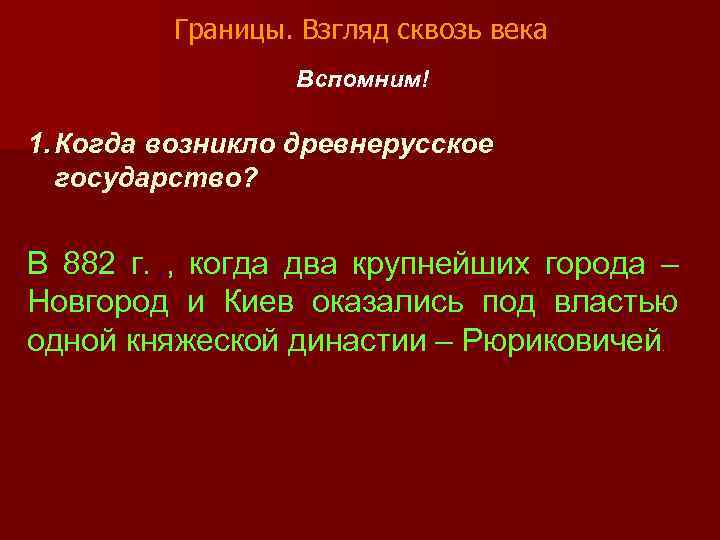 Границы. Взгляд сквозь века

Вспомним!

1. Когда возникло древнерусское государство?

В 882 г. , когда два крупнейших города – Новгород и Киев оказались под властью одной княжеской династии – Рюриковичей.